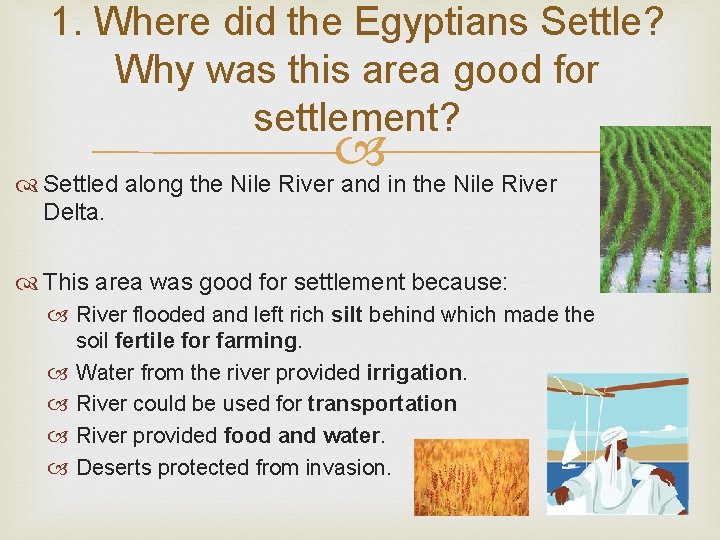 1. Where did the Egyptians Settle? Why was this area good for settlement?

Settled along the Nile River and in the Nile River Delta.

This area was good for settlement because:

River flooded and left rich silt behind which made the soil fertile for farming.

Water from the river provided irrigation.

River could be used for transportation

River provided food and water.

Deserts protected from invasion.